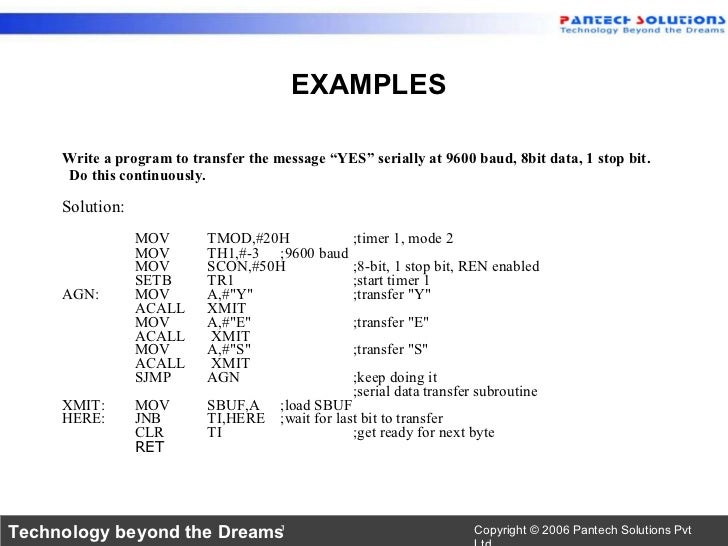 PANTECH SOLUTIONS
Technology Beyond the Dreams

EXAMPLES

Write a program to transfer the message “YES” serially at 9600 baud, 8bit data, 1 stop bit. Do this continuously.

Solution:

MOV TMOD,#20H ;timer 1, mode 2
MOV TH1,#-3 ;9600 baud
MOV SCON,#50H ;8-bit, 1 stop bit, REN enabled
SETB TR1 ;start timer 1
AGN: MOV A,#"Y" ;transfer "Y"
ACALL XMIT
MOV A,#"E" ;transfer "E"
ACALL XMIT
MOV A,#"S" ;transfer "S"
ACALL XMIT
SJMP AGN ;keep doing it
;serial data transfer subroutine
XMIT: MOV SBUF,A ;load SBUF
HERE: JNB TI,HERE ;wait for last bit to transfer
CLR TI ;get ready for next byte
RET

Technology beyond the Dreams

Copyright © 2006 Pantech Solutions Pvt Ltd